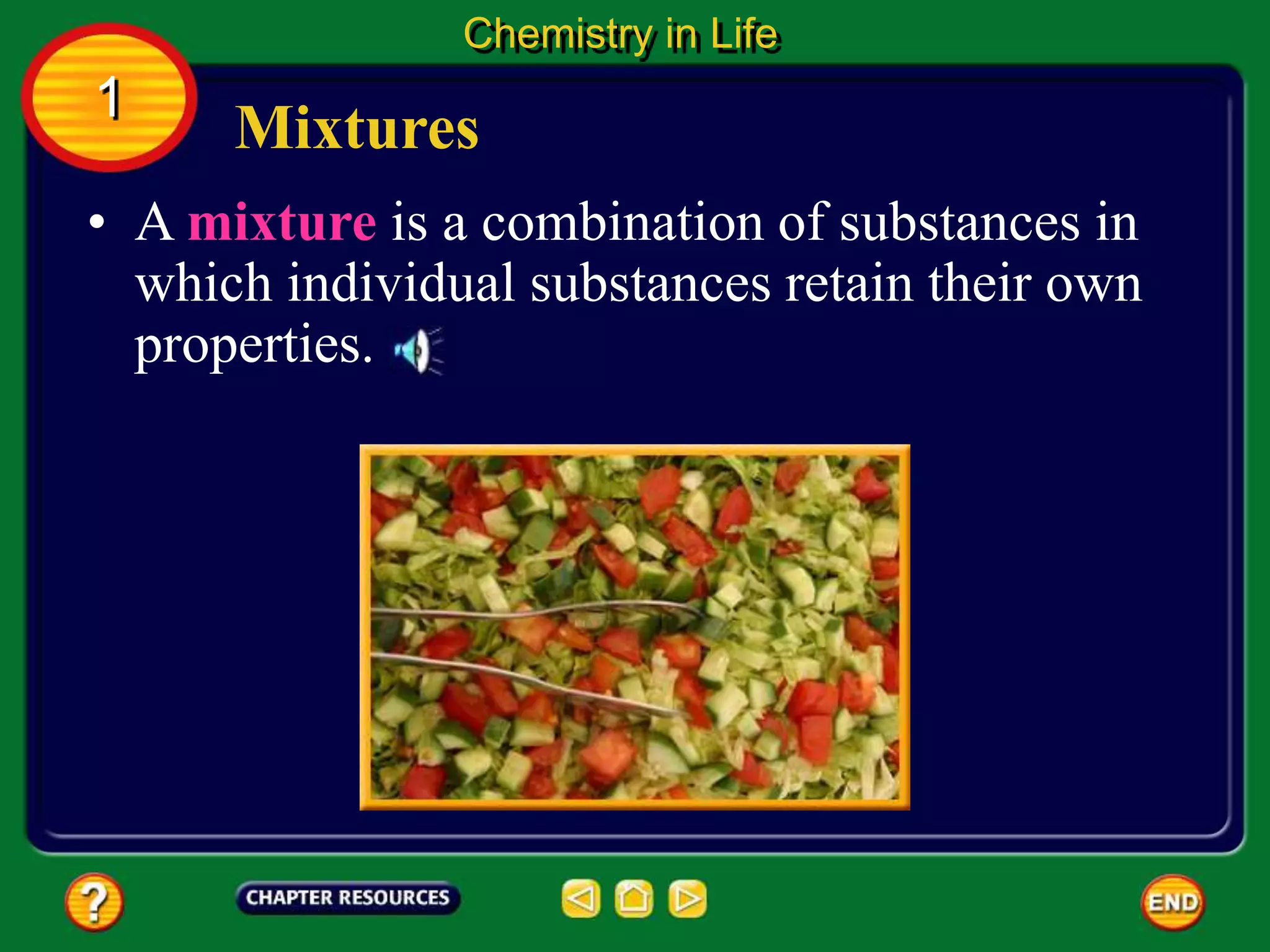 Chemistry in Life

1

Mixtures

• A mixture is a combination of substances in which individual substances retain their own properties.

?

CHAPTER RESOURCES

END